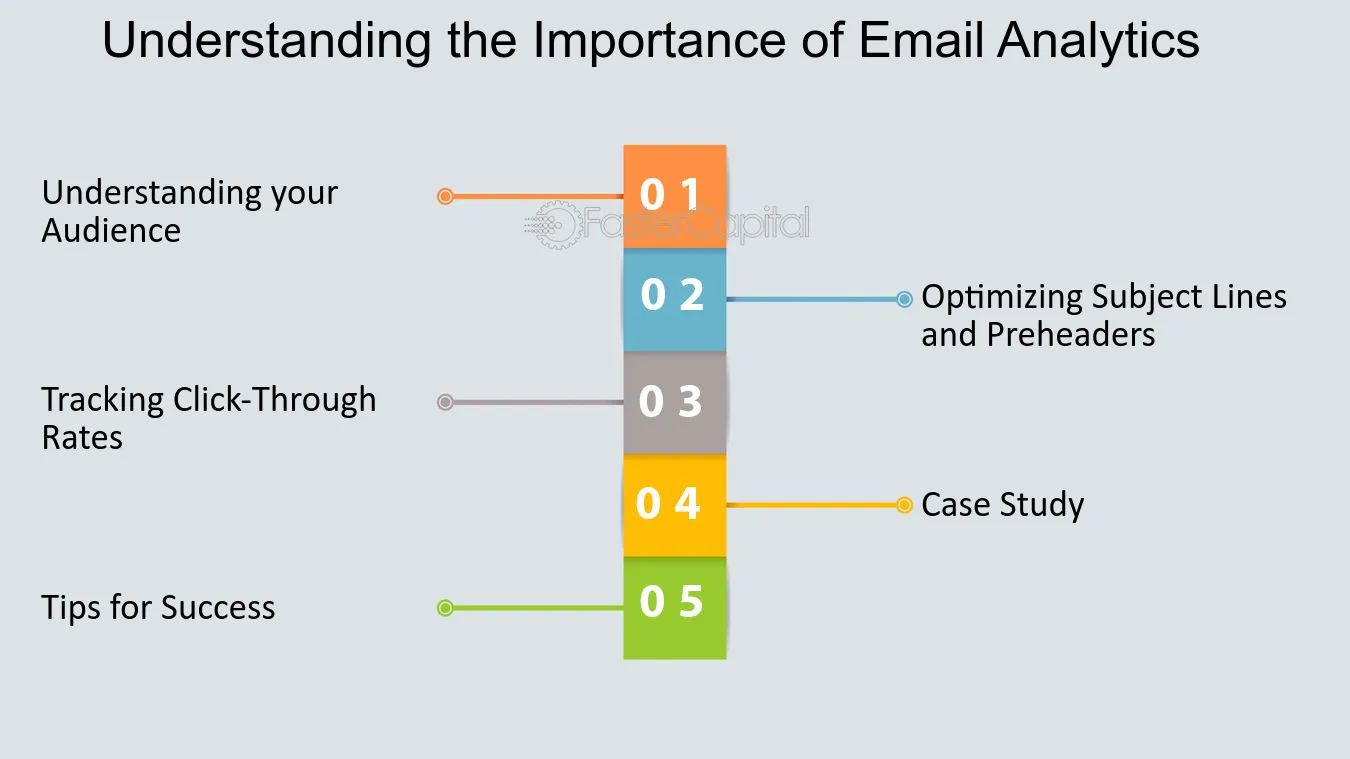 Understanding the Importance of Email Analytics

Understanding your Audience

0 1

FasterCapital

0 2

Optimizing Subject Lines and Preheaders

Tracking Click-Through Rates

0 3

0 4

Case Study

Tips for Success

0 5